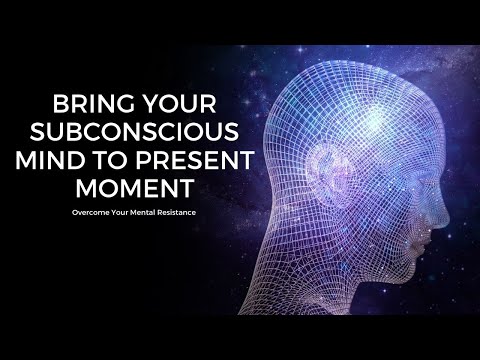 BRING YOUR SUBCONSCIOUS MIND TO PRESENT MOMENT

Overcome Your Mental Resistance